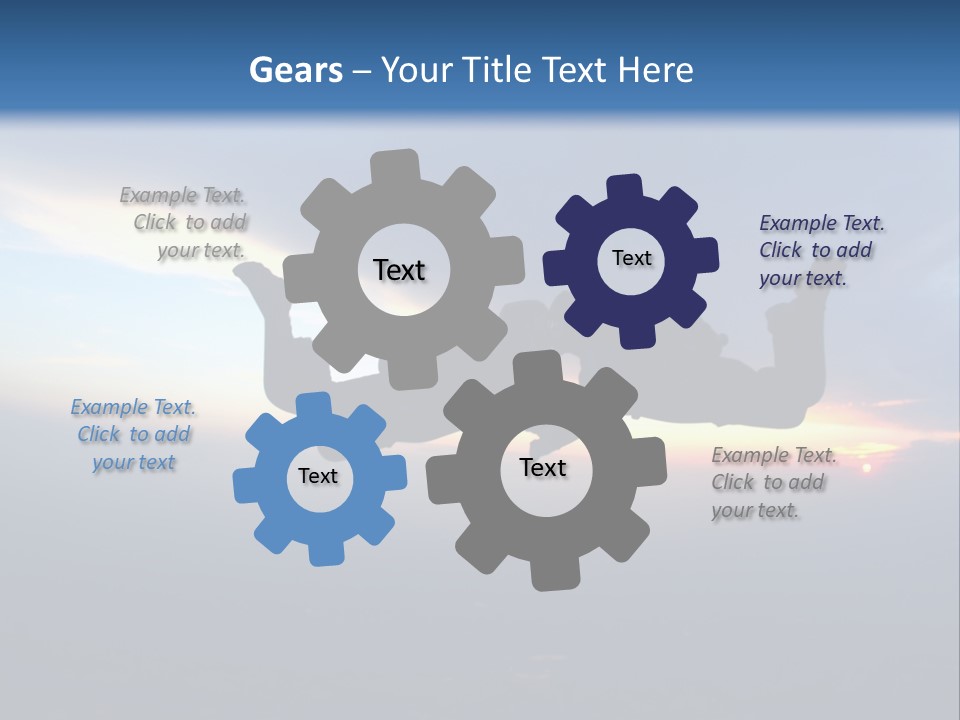 Gears – Your Title Text Here

Example Text. Click to add your text.

Text

Text

Example Text. Click to add your text.

Example Text. Click to add your text

Text

Text

Example Text. Click to add your text.